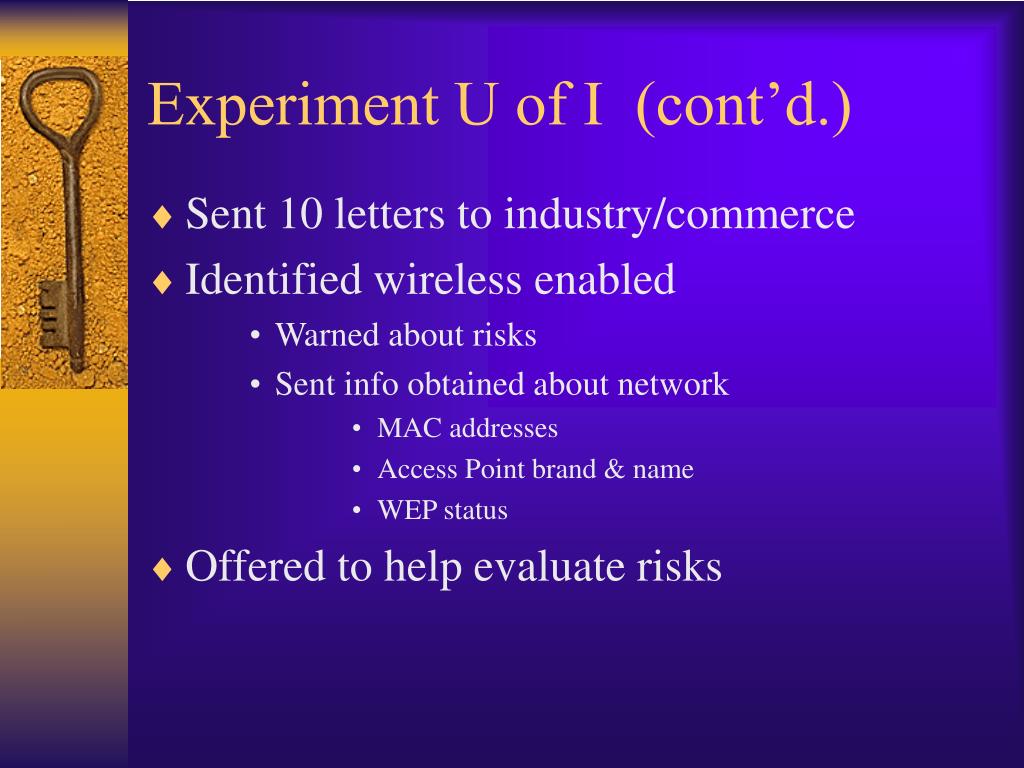 Experiment U of I (cont’d.)

♦ Sent 10 letters to industry/commerce
♦ Identified wireless enabled
• Warned about risks
• Sent info obtained about network
• MAC addresses
• Access Point brand & name
• WEP status
♦ Offered to help evaluate risks